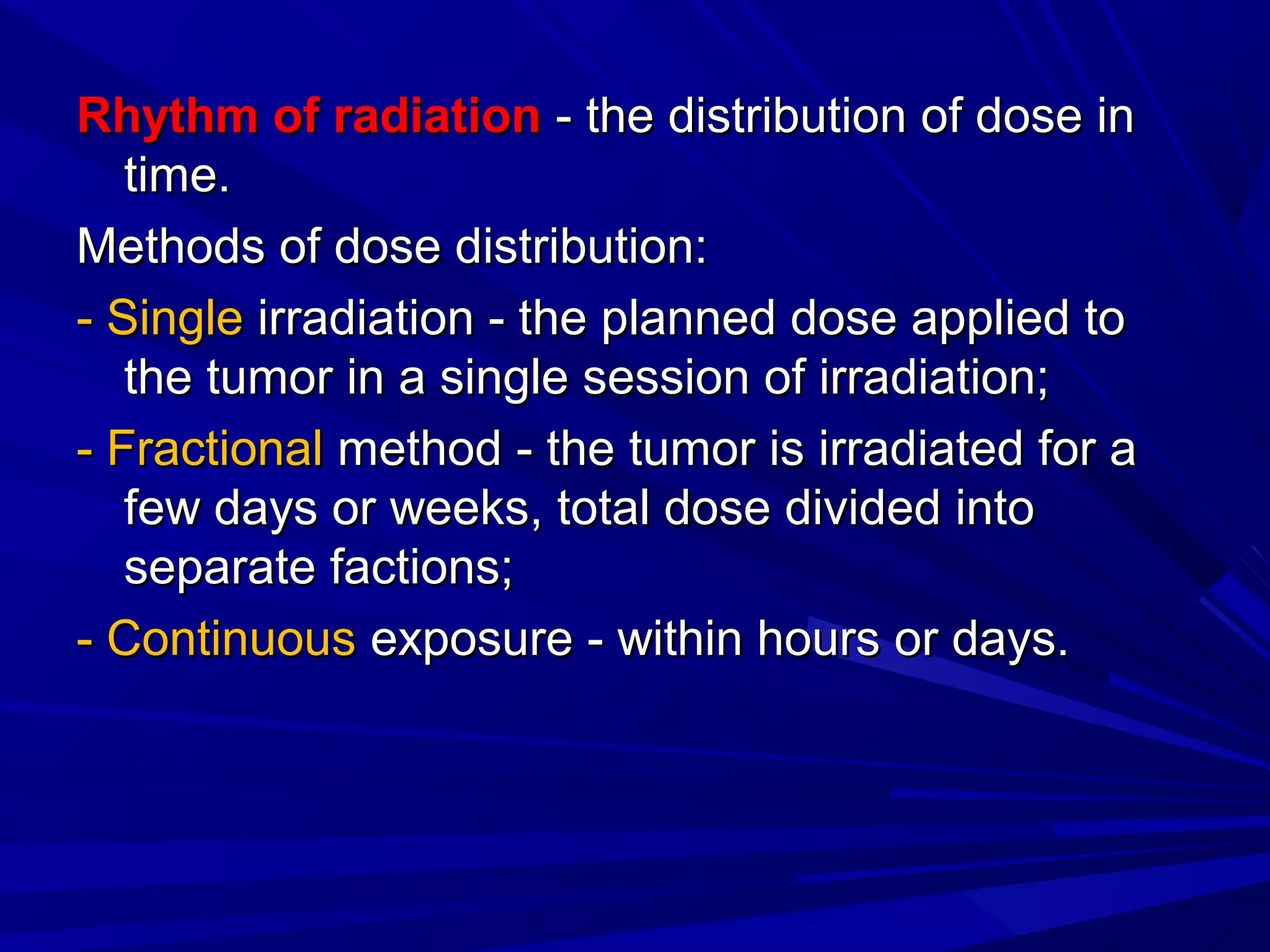 Rhythm of radiation - the distribution of dose in time.

Methods of dose distribution:

- Single irradiation - the planned dose applied to the tumor in a single session of irradiation;

- Fractional method - the tumor is irradiated for a few days or weeks, total dose divided into separate factions;

- Continuous exposure - within hours or days.